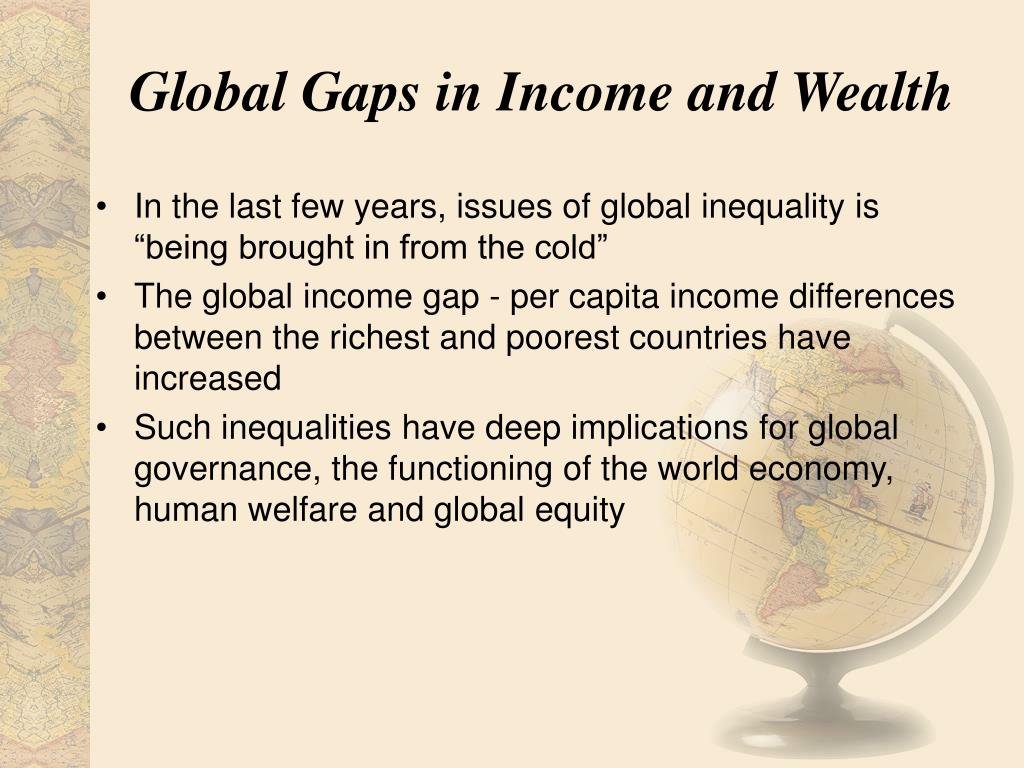 Global Gaps in Income and Wealth

• In the last few years, issues of global inequality is “being brought in from the cold”
• The global income gap - per capita income differences between the richest and poorest countries have increased
• Such inequalities have deep implications for global governance, the functioning of the world economy, human welfare and global equity